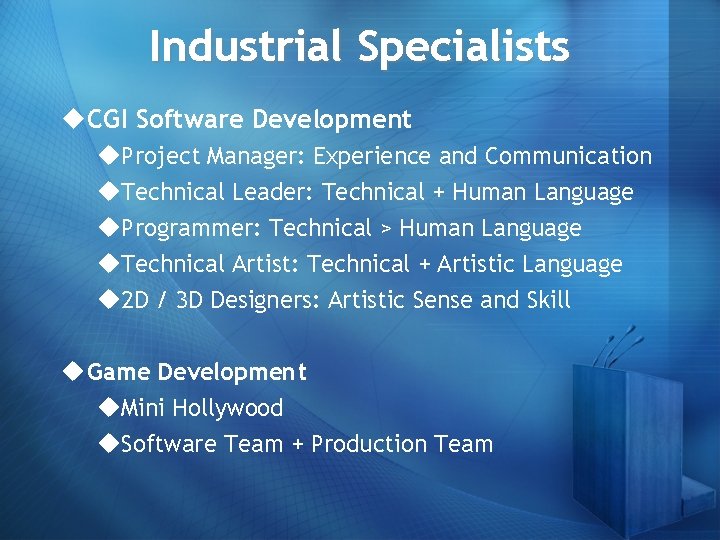 Industrial Specialists

◆CGI Software Development
◆Project Manager: Experience and Communication
◆Technical Leader: Technical + Human Language
◆Programmer: Technical > Human Language
◆Technical Artist: Technical + Artistic Language
◆2D / 3D Designers: Artistic Sense and Skill

◆Game Development
◆Mini Hollywood
◆Software Team + Production Team